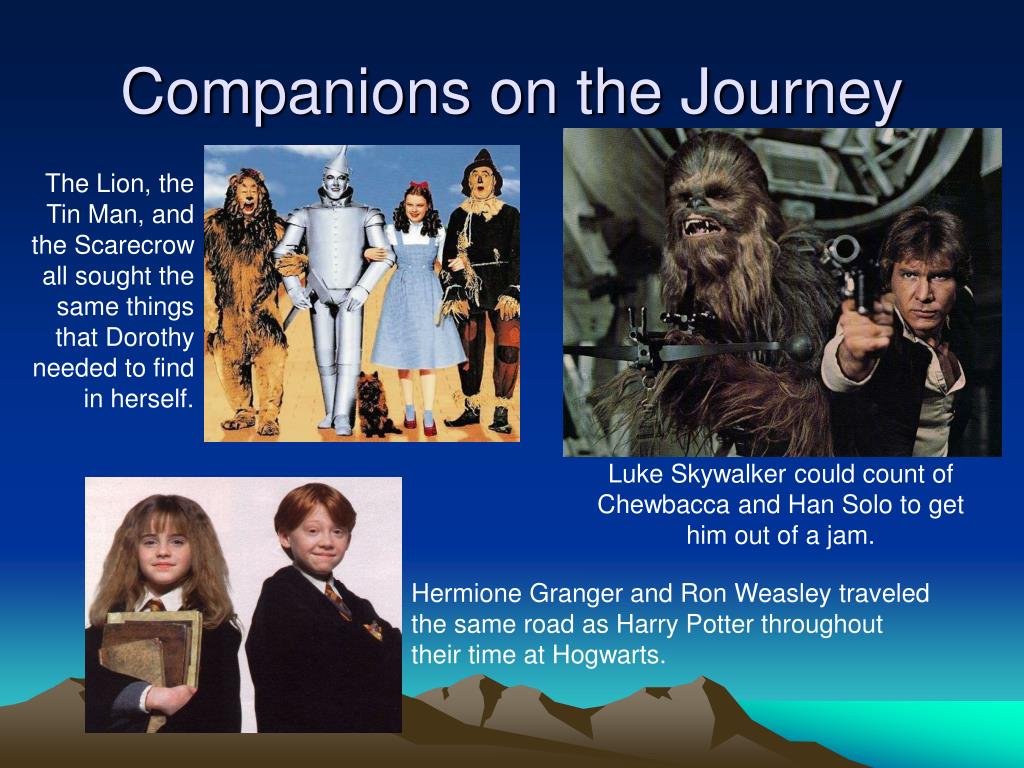 Companions on the Journey

The Lion, the Tin Man, and the Scarecrow all sought the same things that Dorothy needed to find in herself.

Luke Skywalker could count of Chewbacca and Han Solo to get him out of a jam.

Hermione Granger and Ron Weasley traveled the same road as Harry Potter throughout their time at Hogwarts.